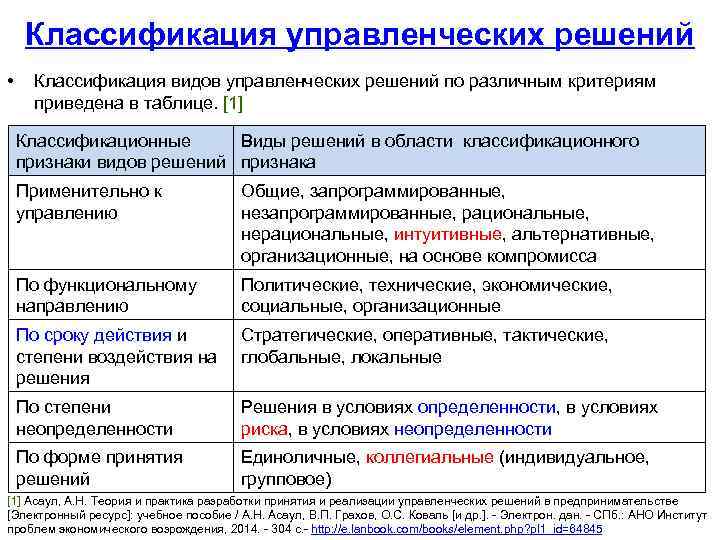 Классификация управленческих решений

• Классификация видов управленческих решений по различным критериям приведена в таблице. [1]

| Классификационные признаки видов решений | Виды решений в области классификационного признака |
|---|---|
| Применительно к управлению | Общие, запрограммированные, незапрограммированные, рациональные, нерациональные, интуитивные, альтернативные, организационные, на основе компромисса |
| По функциональному направлению | Политические, технические, экономические, социальные, организационные |
| По сроку действия и степени воздействия на решения | Стратегические, оперативные, тактические, глобальные, локальные |
| По степени неопределенности | Решения в условиях определенности, в условиях риска, в условиях неопределенности |
| По форме принятия решений | Единоличные, коллегиальные (индивидуальное, групповое) |

[1] Асаул, А.Н. Теория и практика разработки принятия и реализации управленческих решений в предпринимательстве [Электронный ресурс]: учебное пособие / А.Н. Асаул, В.П. Грахов, О.С. Коваль [и др.]. - Электрон. дан. - СПб.: АНО Институт проблем экономического возрождения, 2014. - 304 с.- http://e.lanbook.com/books/element.php?pl1_id=64845